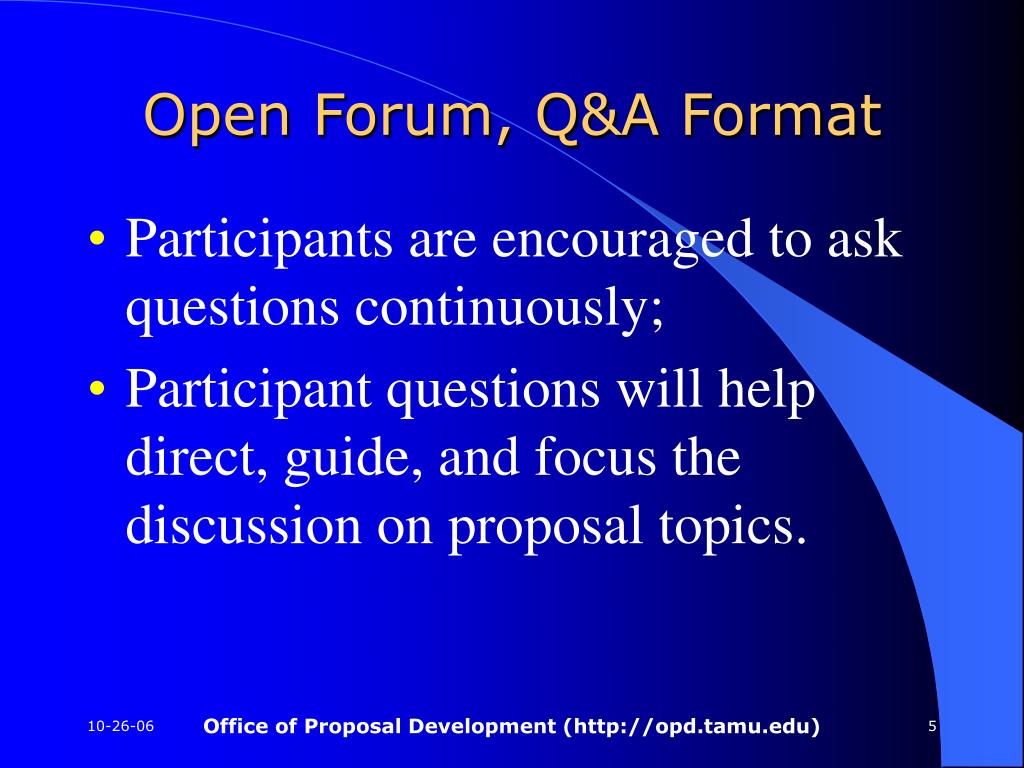 Open Forum, Q&A Format

• Participants are encouraged to ask questions continuously;
• Participant questions will help direct, guide, and focus the discussion on proposal topics.

10-26-06 Office of Proposal Development (http://opd.tamu.edu) 5